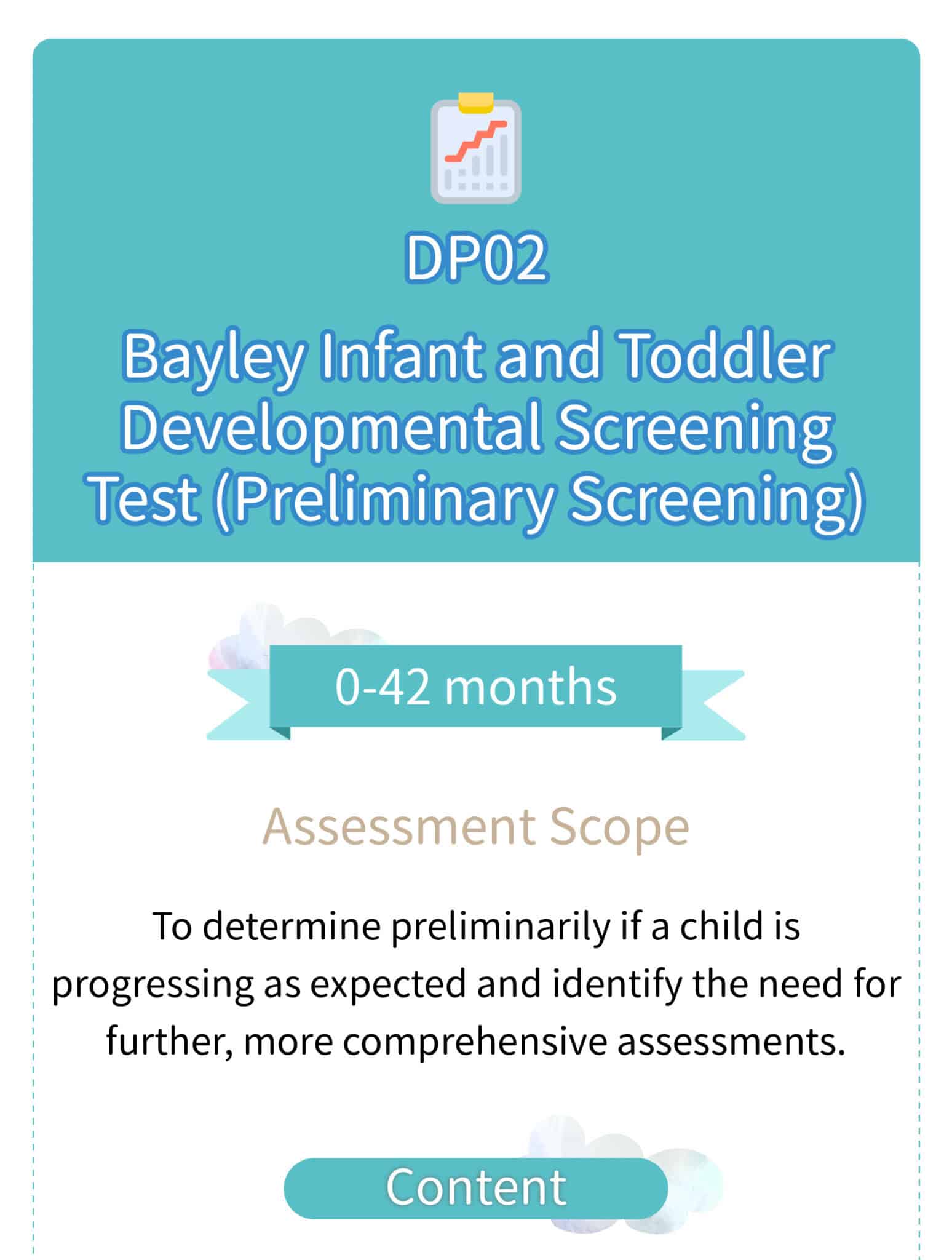 DP02

Bayley Infant and Toddler Developmental Screening Test (Preliminary Screening)

0-42 months

Assessment Scope

To determine preliminarily if a child is progressing as expected and identify the need for further, more comprehensive assessments.

Content